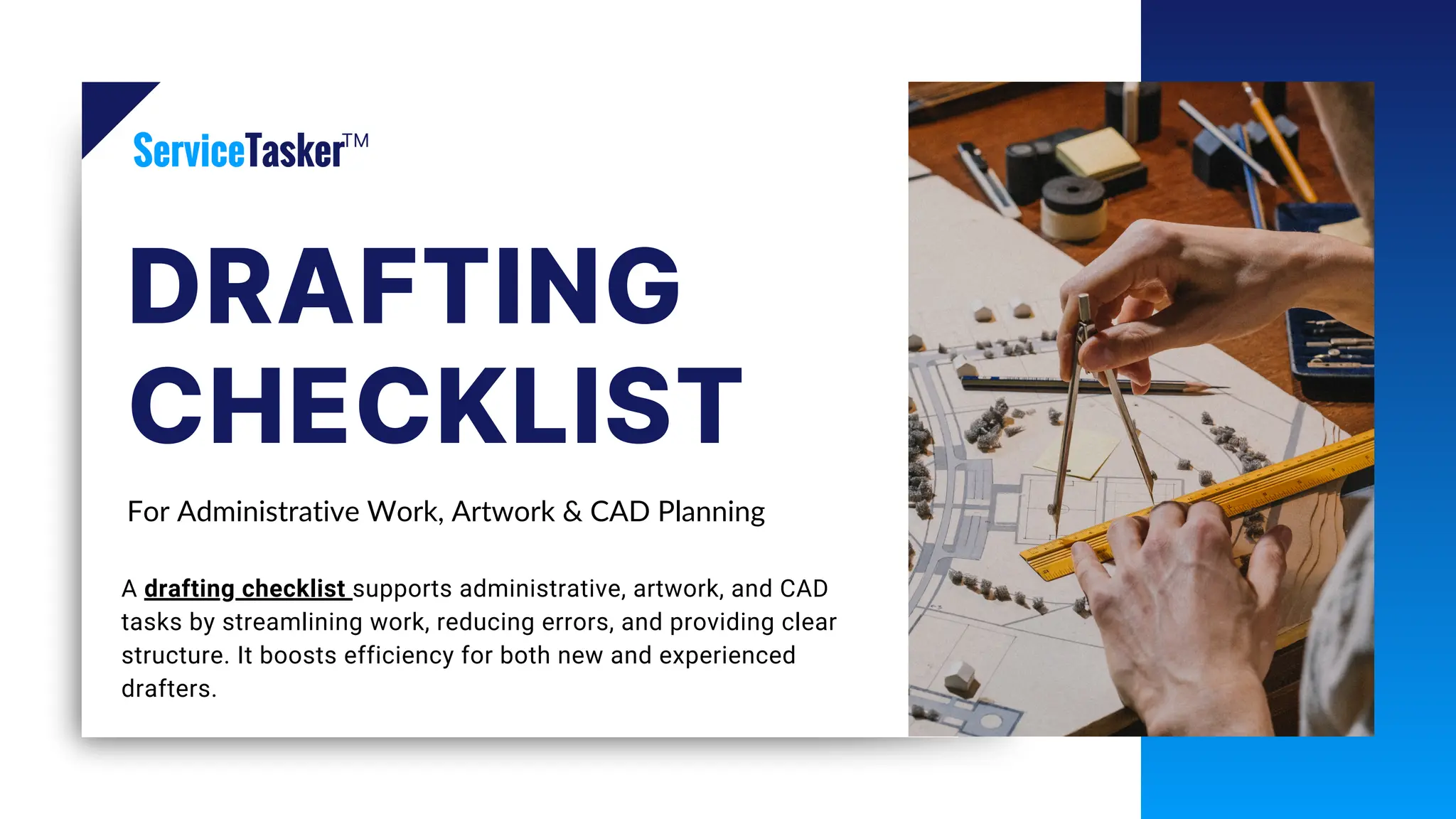 ServiceTasker™

DRAFTING CHECKLIST

For Administrative Work, Artwork & CAD Planning

A drafting checklist supports administrative, artwork, and CAD tasks by streamlining work, reducing errors, and providing clear structure. It boosts efficiency for both new and experienced drafters.